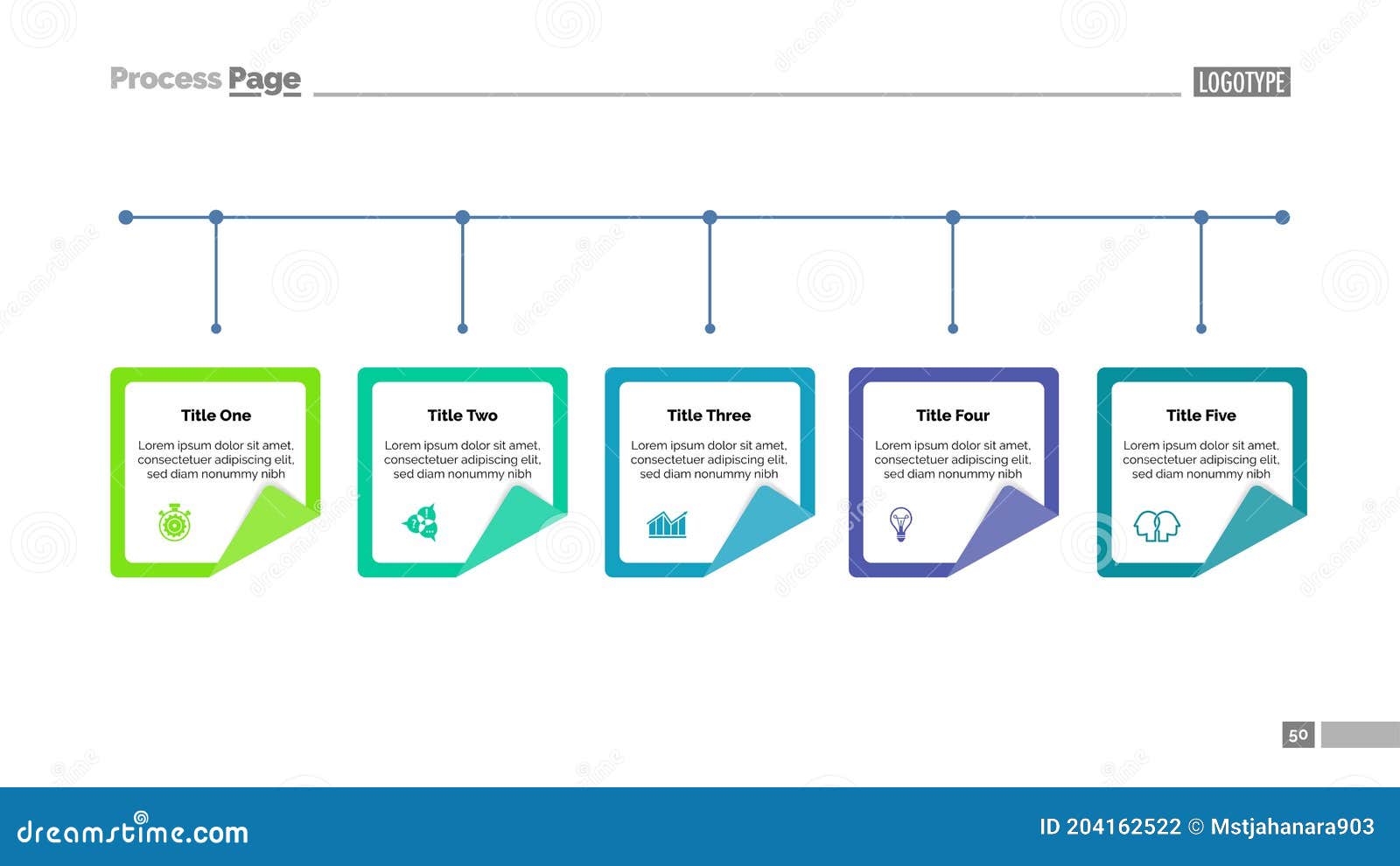 Process Page

LOGOTYPE

Title One

Lorem ipsum dolor sit amet, consectetuer adipiscing elit, sed diam nonummy nibh

Title Two

Lorem ipsum dolor sit amet, consectetuer adipiscing elit, sed diam nonummy nibh

Title Three

Lorem ipsum dolor sit amet, consectetuer adipiscing elit, sed diam nonummy nibh

Title Four

Lorem ipsum dolor sit amet, consectetuer adipiscing elit, sed diam nonummy nibh

Title Five

Lorem ipsum dolor sit amet, consectetuer adipiscing elit, sed diam nonummy nibh

50

dreamstime.com

ID 204162522 © Mstjahanara903